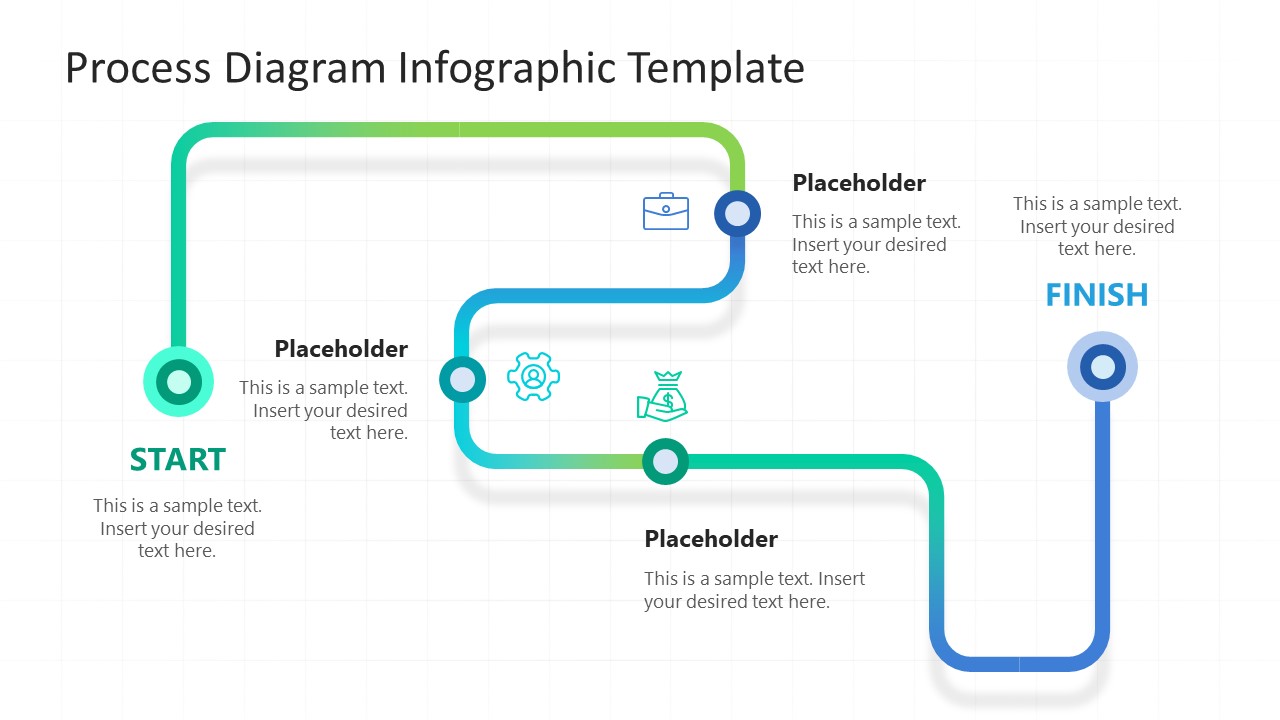 Process Diagram Infographic Template

Placeholder

This is a sample text. Insert your desired text here.

This is a sample text. Insert your desired text here.

FINISH

Placeholder

This is a sample text. Insert your desired text here.

START

This is a sample text. Insert your desired text here.

Placeholder

This is a sample text. Insert your desired text here.